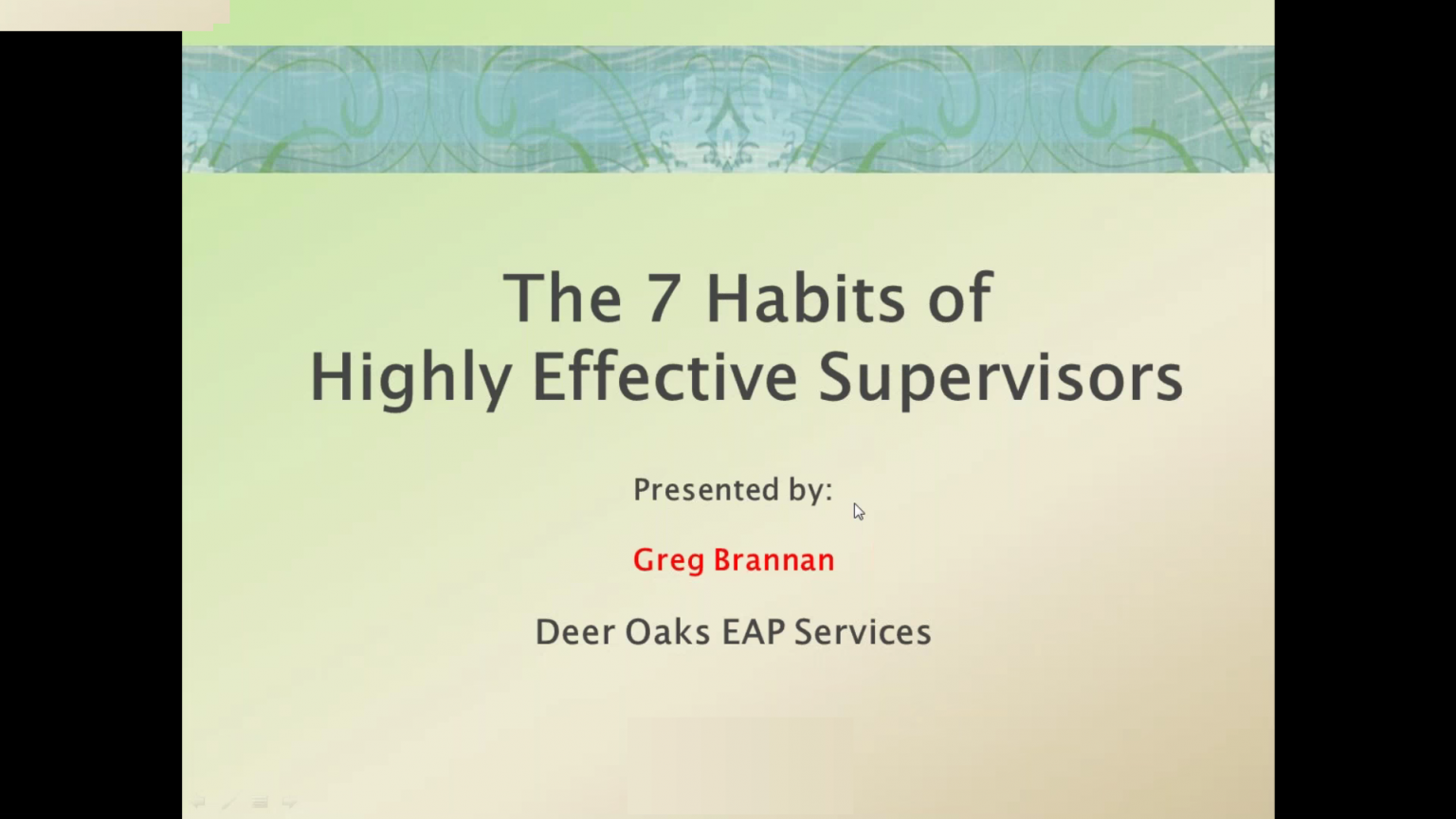 The 7 Habits of
Highly Effective Supervisors

Presented by:

Greg Brannan

Deer Oaks EAP Services